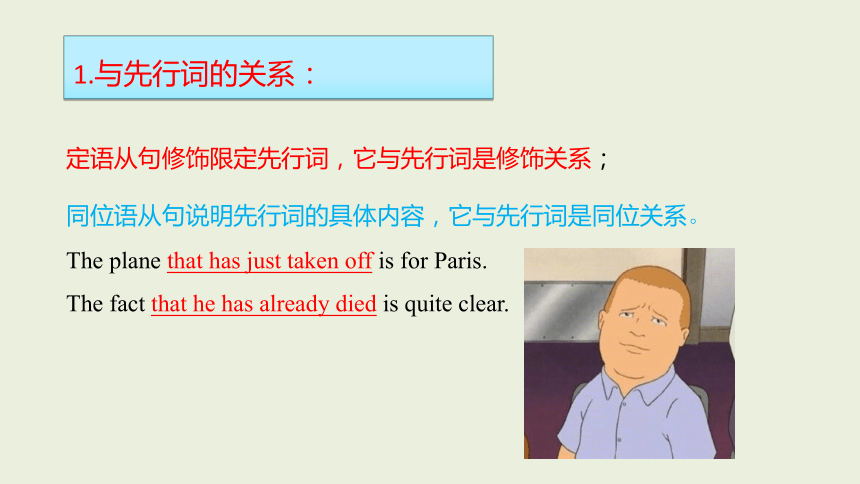 1.与先行词的关系：

定语从句修饰限定先行词，它与先行词是修饰关系；

同位语从句说明先行词的具体内容，它与先行词是同位关系。

The plane that has just taken off is for Paris.

The fact that he has already died is quite clear.